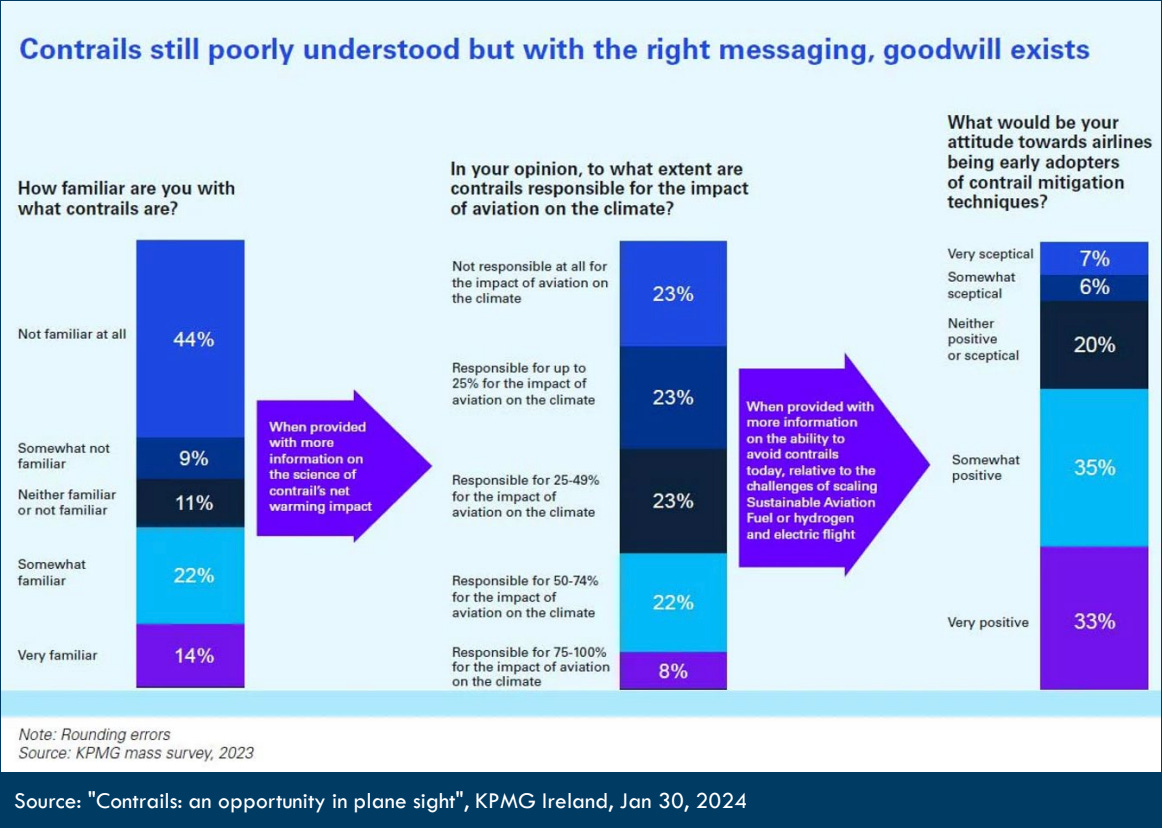 Contrails still poorly understood but with the right messaging, goodwill exists

How familiar are you with what contrails are?

Not familiar at all
44%
Somewhat not familiar
9%
Neither familiar or not familiar
11%
Somewhat familiar
22%
Very familiar
14%

When provided with more information on the science of contrail's net warming impact

In your opinion, to what extent are contrails responsible for the impact of aviation on the climate?

Not responsible at all for the impact of aviation on the climate
23%
Responsible for up to 25% for the impact of aviation on the climate
23%
Responsible for 25-49% for the impact of aviation on the climate
23%
Responsible for 50-74% for the impact of aviation on the climate
22%
Responsible for 75-100% for the impact of aviation on the climate
8%

When provided with more information on the ability to avoid contrails today, relative to the challenges of scaling Sustainable Aviation Fuel or hydrogen and electric flight

What would be your attitude towards airlines being early adopters of contrail mitigation techniques?

Very sceptical
7%
Somewhat sceptical
6%
Neither positive or sceptical
20%
Somewhat positive
35%
Very positive
33%

Note: Rounding errors
Source: KPMG mass survey, 2023

Source: "Contrails: an opportunity in plane sight", KPMG Ireland, Jan 30, 2024